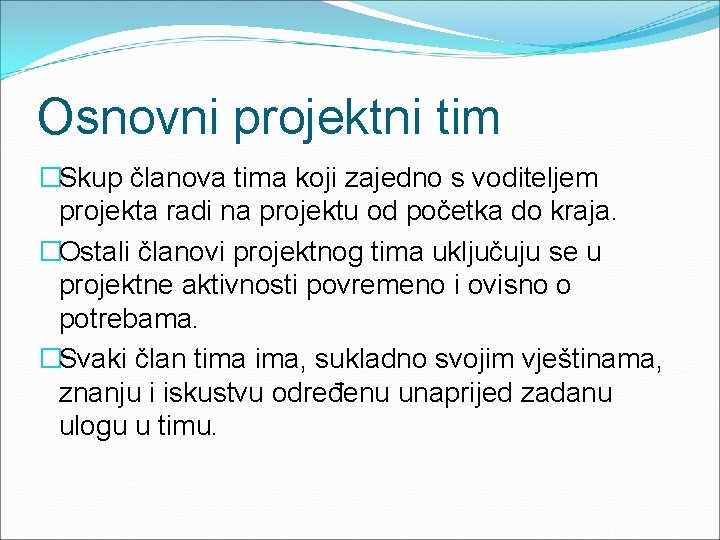 Osnovni projektni tim

Skup članova tima koji zajedno s voditeljem projekta radi na projektu od početka do kraja.

Ostali članovi projektnog tima uključuju se u projektne aktivnosti povremeno i ovisno o potrebama.

Svaki član tima ima, sukladno svojim vještinama, znanju i iskustvu određenu unaprijed zadanu ulogu u timu.